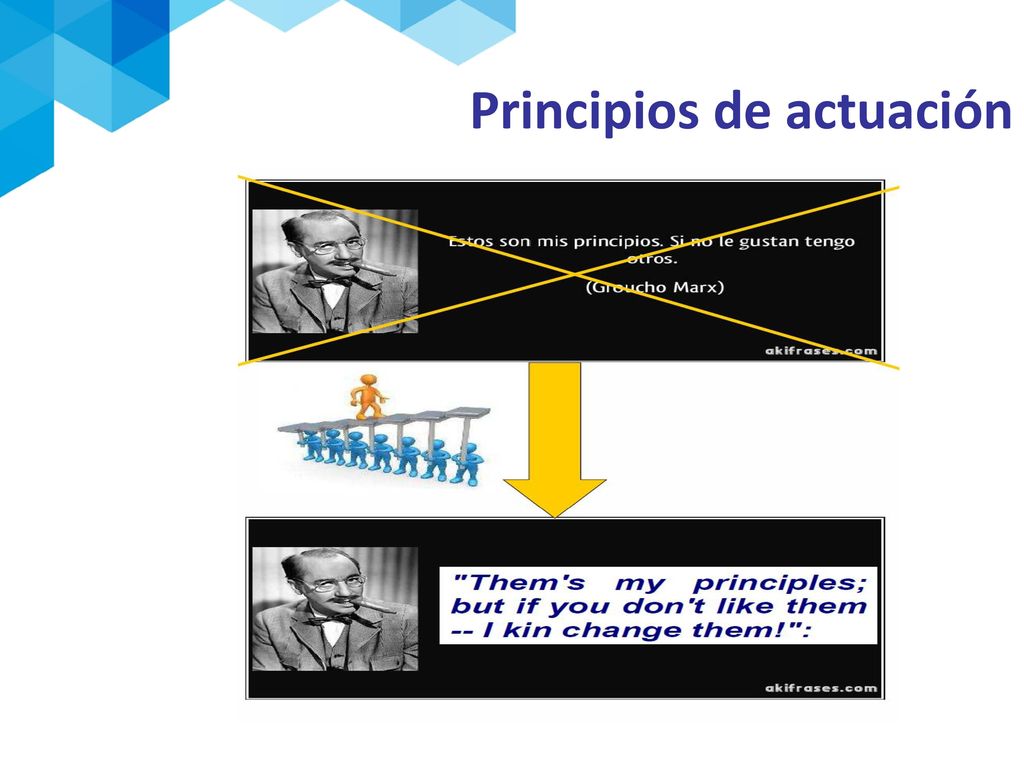 Principios de actuación

Estos son mis principios. Si no le gustan tengo otros.

(Groucho Marx)

akifrases.com

"Them's my principles; but if you don't like them -- I kin change them!":

akifrases.com